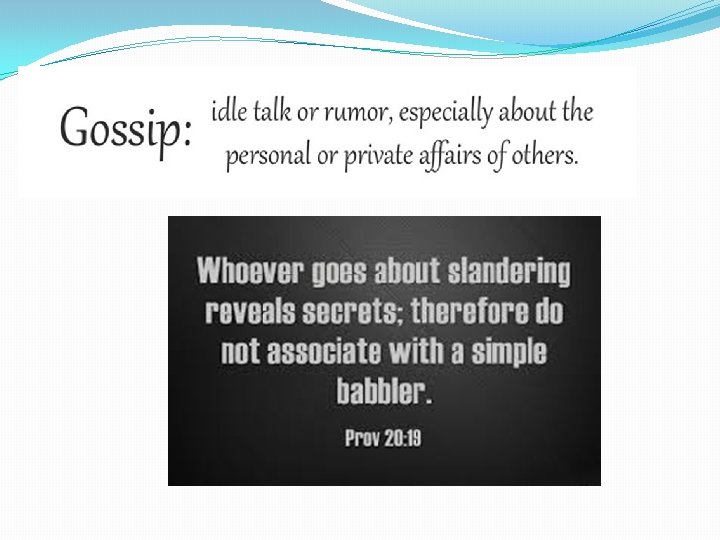 Gossip: idle talk or rumor, especially about the personal or private affairs of others.

Whoever goes about slandering reveals secrets; therefore do not associate with a simple babbler.

Prov 20:19